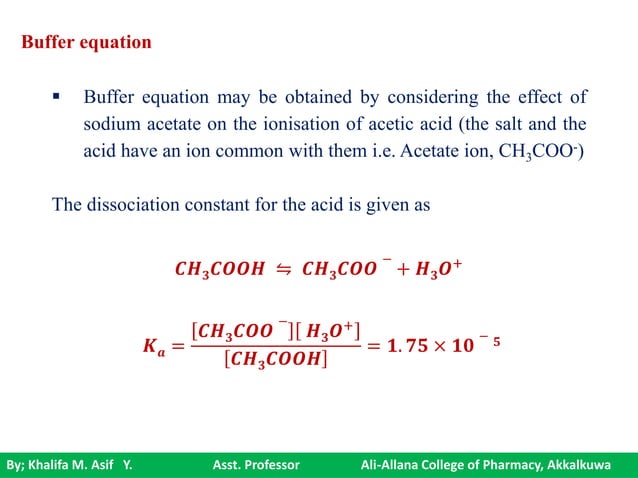 Buffer equation

▪ Buffer equation may be obtained by considering the effect of sodium acetate on the ionisation of acetic acid (the salt and the acid have an ion common with them i.e. Acetate ion, $CH_3COO^-$)

The dissociation constant for the acid is given as

$CH_3COOH \leftrightharpoons CH_3COO^- + H_3O^+$

$K_a = \frac{[CH_3COO^-][H_3O^+]}{[CH_3COOH]} = 1.75 \times 10^{-5}$

By; Khalifa M. Asif Y. Asst. Professor Ali-Allana College of Pharmacy, Akkalkuwa